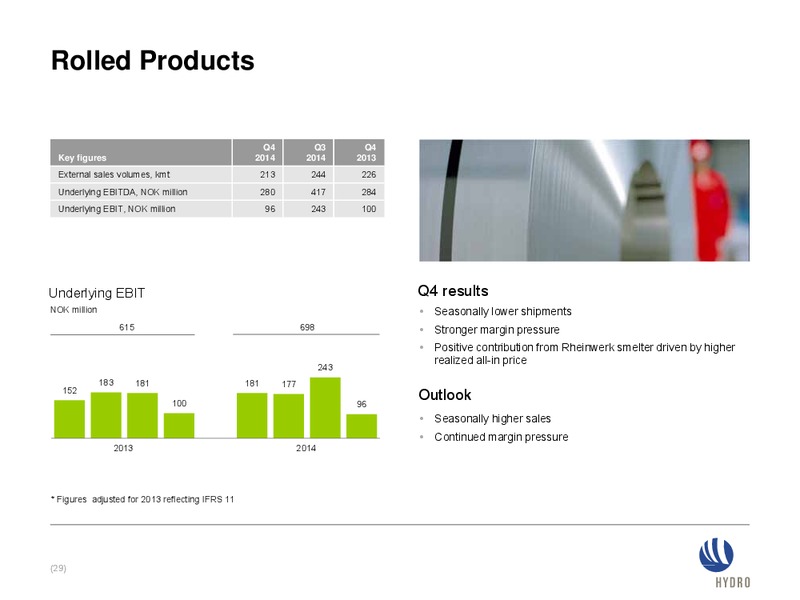 Rolled Products

| Key figures | Q4 2014 | Q3 2014 | Q4 2013 |
|---|---|---|---|
| External sales volumes, kmt | 213 | 244 | 226 |
| Underlying EBITDA, NOK million | 280 | 417 | 284 |
| Underlying EBIT, NOK million | 96 | 243 | 100 |

Underlying EBIT
NOK million

615
698

152
183
181
100
181
177
243
96

2013
2014

* Figures adjusted for 2013 reflecting IFRS 11

Q4 results

• Seasonally lower shipments
• Stronger margin pressure
• Positive contribution from Rheinwerk smelter driven by higher realized all-in price

Outlook

• Seasonally higher sales
• Continued margin pressure

(29)

HYDRO